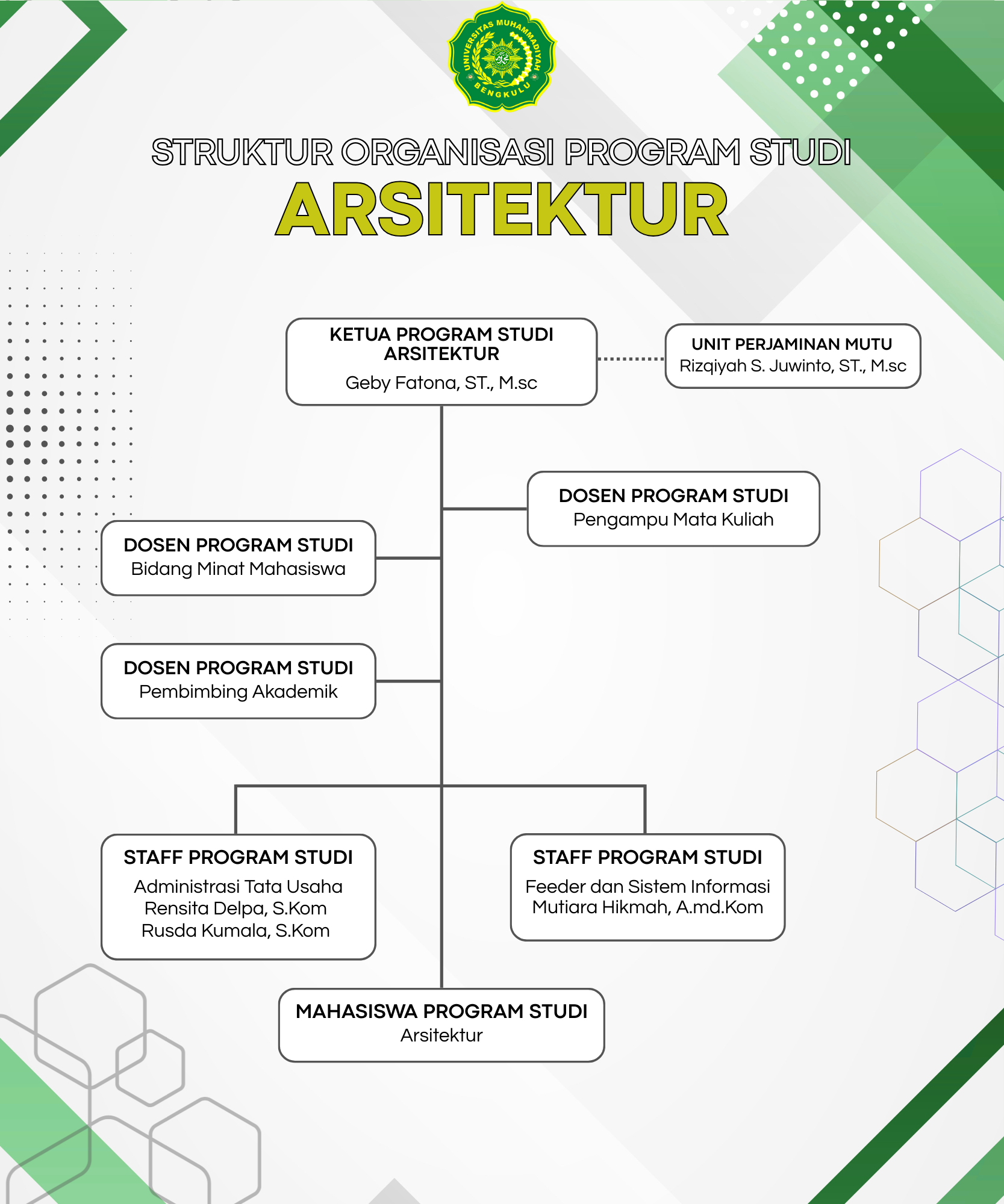 UNIVERSITAS MUHAMMADIYAH BENGKULU

STRUKTUR ORGANISASI PROGRAM STUDI
ARSITEKTUR

KETUA PROGRAM STUDI ARSITEKTUR
Geby Fatona, ST., M.sc

UNIT PERJAMINAN MUTU
Rizqiyah S. Juwinto, ST., M.sc

DOSEN PROGRAM STUDI
Pengampu Mata Kuliah

DOSEN PROGRAM STUDI
Bidang Minat Mahasiswa

DOSEN PROGRAM STUDI
Pembimbing Akademik

STAFF PROGRAM STUDI
Administrasi Tata Usaha
Rensita Delpa, S.Kom
Rusda Kumala, S.Kom

STAFF PROGRAM STUDI
Feeder dan Sistem Informasi
Mutiara Hikmah, A.md.Kom

MAHASISWA PROGRAM STUDI
Arsitektur